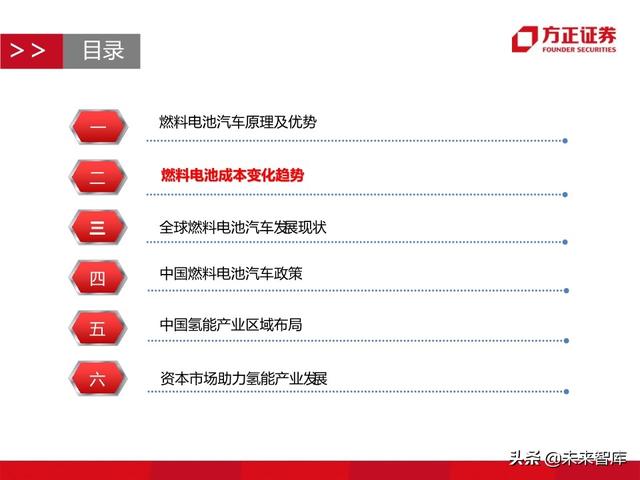 >> 目录

方正证券
FOUNDER SECURITIES

一 燃料电池汽车原理及优势

二 燃料电池成本变化趋势

三 全球燃料电池汽车发展现状

四 中国燃料电池汽车政策

五 中国氢能产业区域布局

六 资本市场助力氢能产业发展

头条 @未来智库